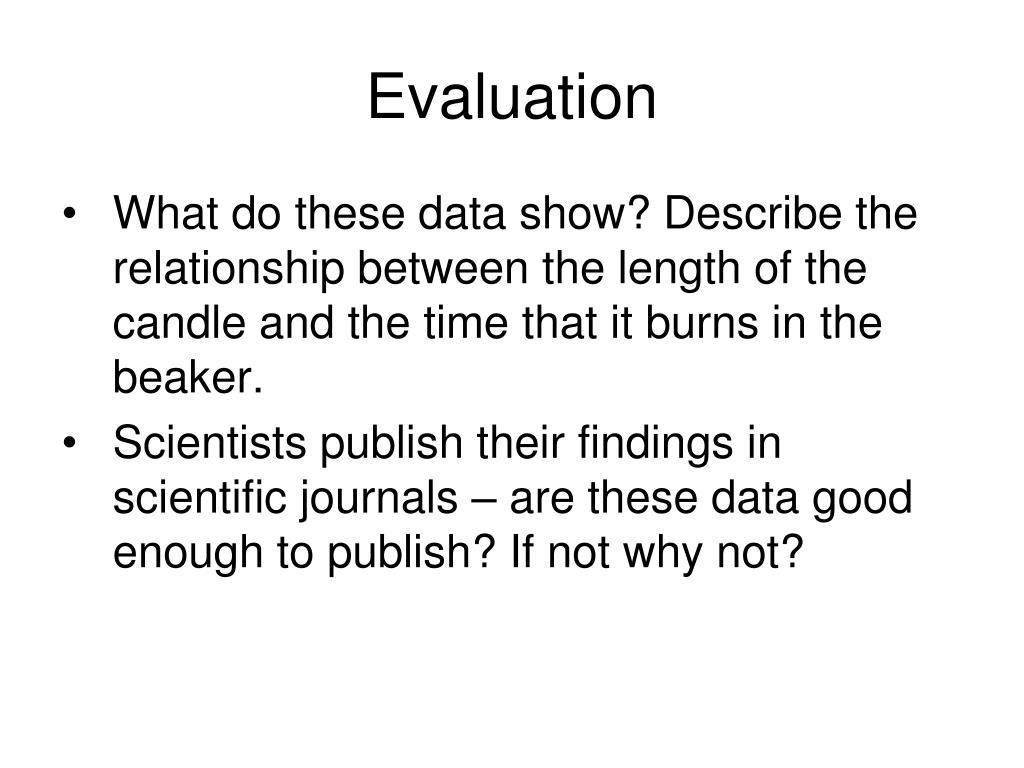 Evaluation

• What do these data show? Describe the relationship between the length of the candle and the time that it burns in the beaker.

• Scientists publish their findings in scientific journals – are these data good enough to publish? If not why not?